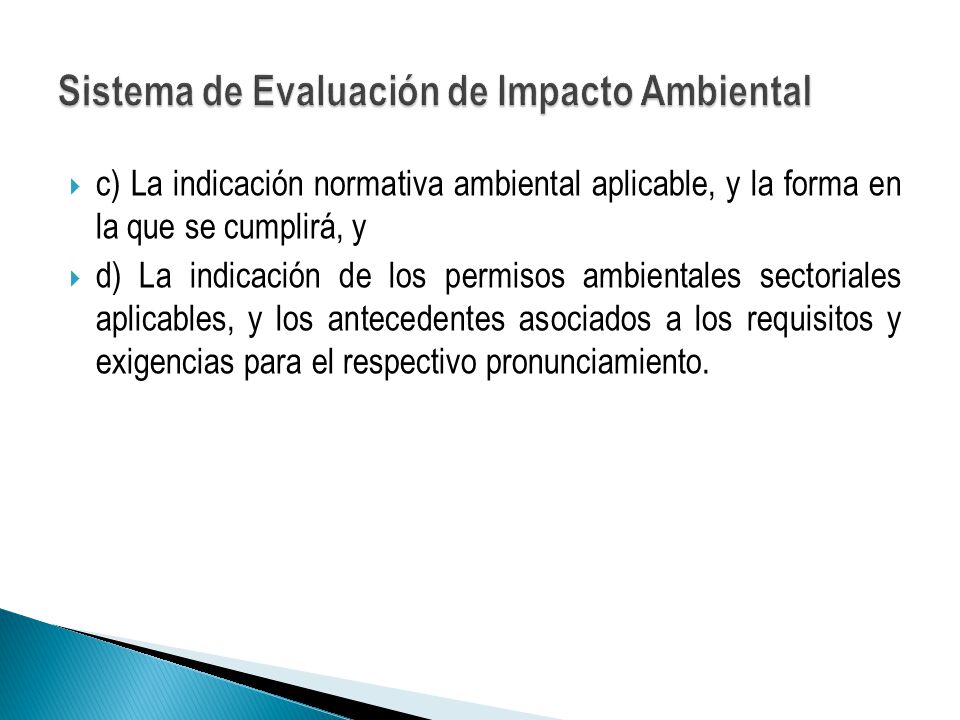 Sistema de Evaluación de Impacto Ambiental

c) La indicación normativa ambiental aplicable, y la forma en la que se cumplirá, y

d) La indicación de los permisos ambientales sectoriales aplicables, y los antecedentes asociados a los requisitos y exigencias para el respectivo pronunciamiento.